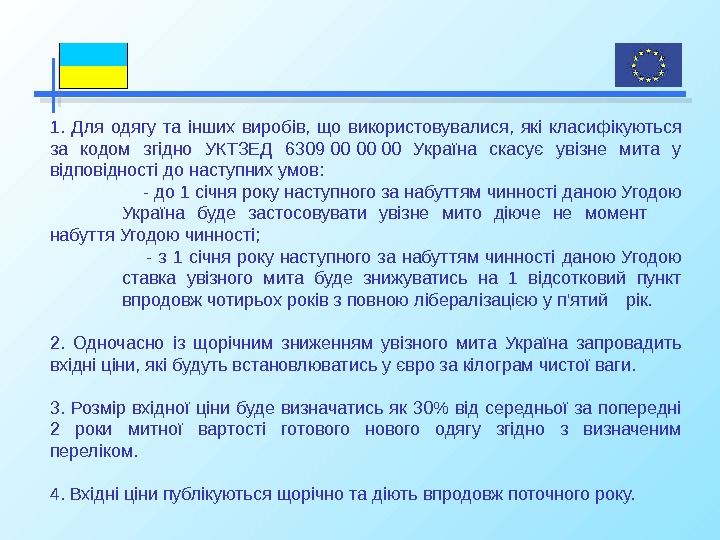 1. Для одягу та інших виробів, що використовувалися, які класифікуються за кодом згідно УКТЗЕД 6309 00 00 00 Україна скасує увізне мита у відповідності до наступних умов:

- до 1 січня року наступного за набуттям чинності даною Угодою Україна буде застосовувати увізне мито діюче не момент набуття Угодою чинності;

- з 1 січня року наступного за набуттям чинності даною Угодою ставка увізного мита буде знижуватись на 1 відсотковий пункт впродовж чотирьох років з повною лібералізацією у п'ятий рік.

2. Одночасно із щорічним зниженням увізного мита Україна запровадить вхідні ціни, які будуть встановлюватись у євро за кілограм чистої ваги.

3. Розмір вхідної ціни буде визначатись як 30% від середньої за попередні 2 роки митної вартості готового нового одягу згідно з визначеним переліком.

4. Вхідні ціни публікуються щорічно та діють впродовж поточного року.